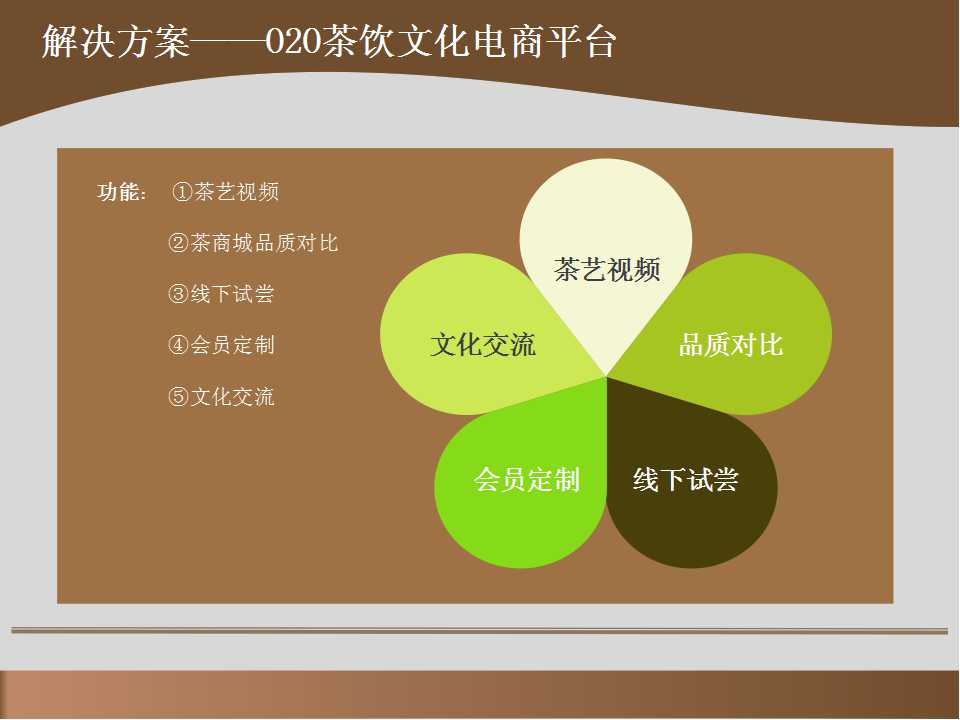 解决方案——020茶饮文化电商平台

功能： ①茶艺视频

②茶商城品质对比

③线下试尝

④会员定制

⑤文化交流

茶艺视频

文化交流

品质对比

会员定制

线下试尝